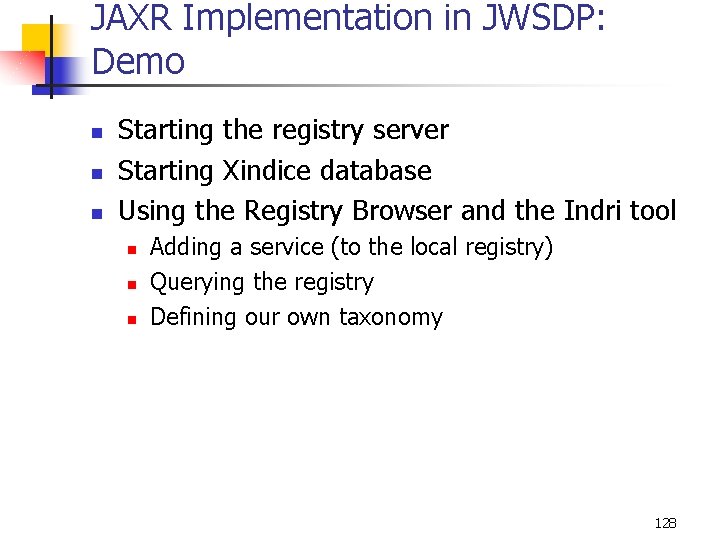 JAXR Implementation in JWSDP: Demo

- Starting the registry server
- Starting Xindice database
- Using the Registry Browser and the Indri tool
  - Adding a service (to the local registry)
  - Querying the registry
  - Defining our own taxonomy

128